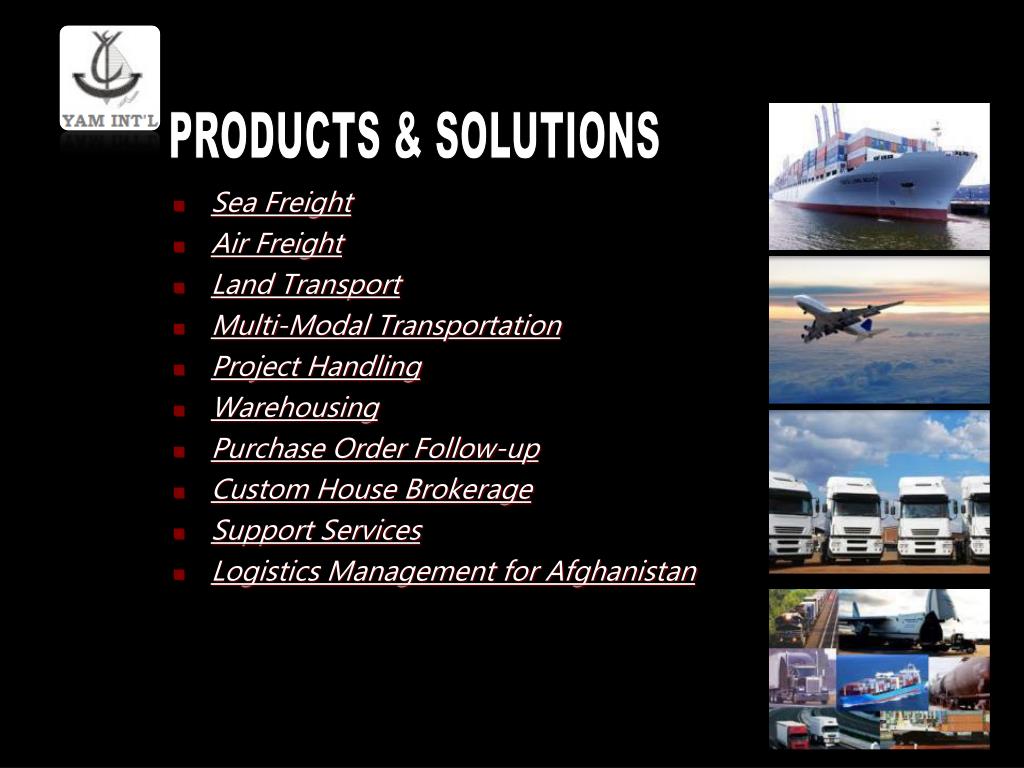 YAM INT'L

PRODUCTS & SOLUTIONS

- Sea Freight
- Air Freight
- Land Transport
- Multi-Modal Transportation
- Project Handling
- Warehousing
- Purchase Order Follow-up
- Custom House Brokerage
- Support Services
- Logistics Management for Afghanistan